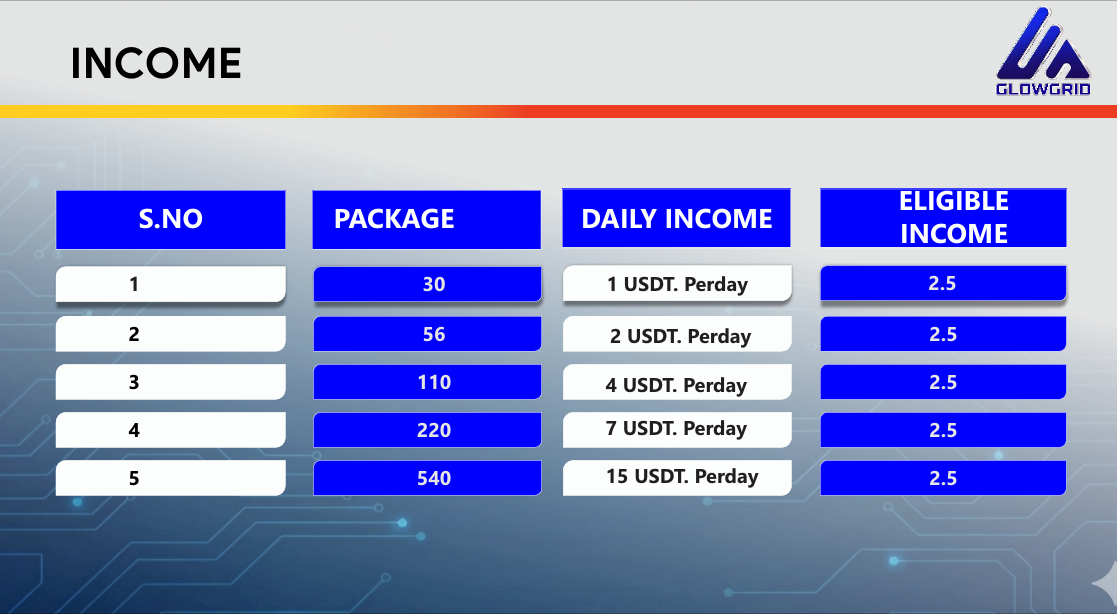 INCOME

GLOWGRID

| S.NO | PACKAGE | DAILY INCOME | ELIGIBLE INCOME |
|---|---|---|---|
| 1 | 30 | 1 USDT. Perday | 2.5 |
| 2 | 56 | 2 USDT. Perday | 2.5 |
| 3 | 110 | 4 USDT. Perday | 2.5 |
| 4 | 220 | 7 USDT. Perday | 2.5 |
| 5 | 540 | 15 USDT. Perday | 2.5 |